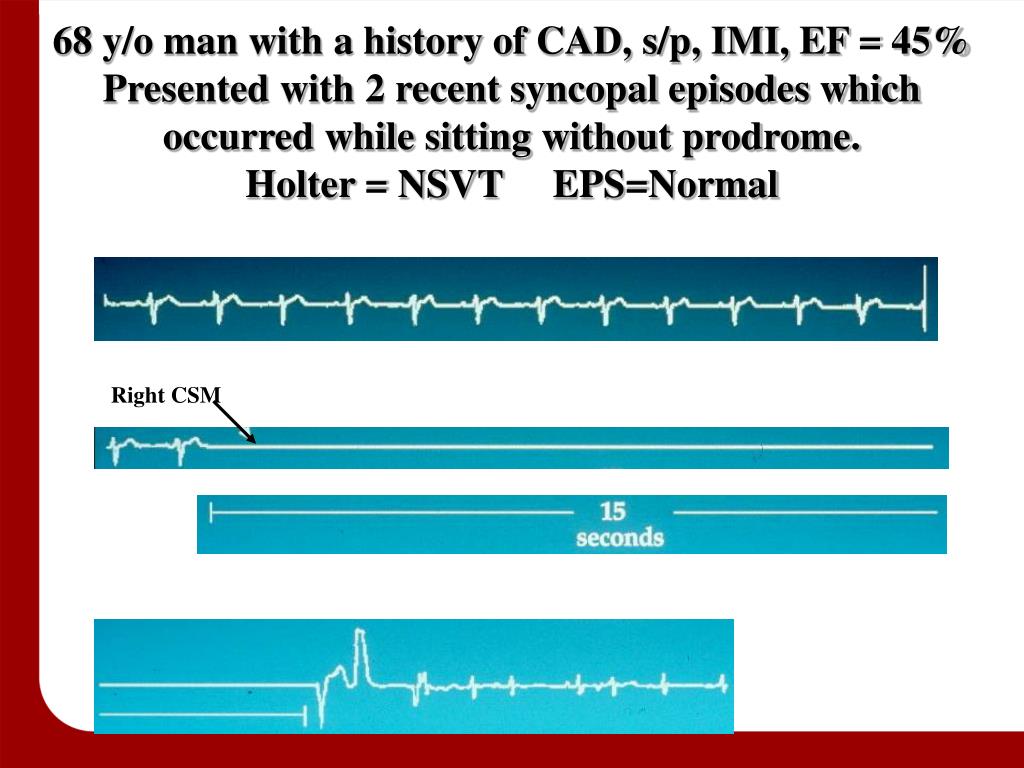 68 y/o man with a history of CAD, s/p, IMI, EF = 45%
Presented with 2 recent syncopal episodes which occurred while sitting without prodrome.
Holter = NSVT EPS=Normal

Right CSM

15
seconds